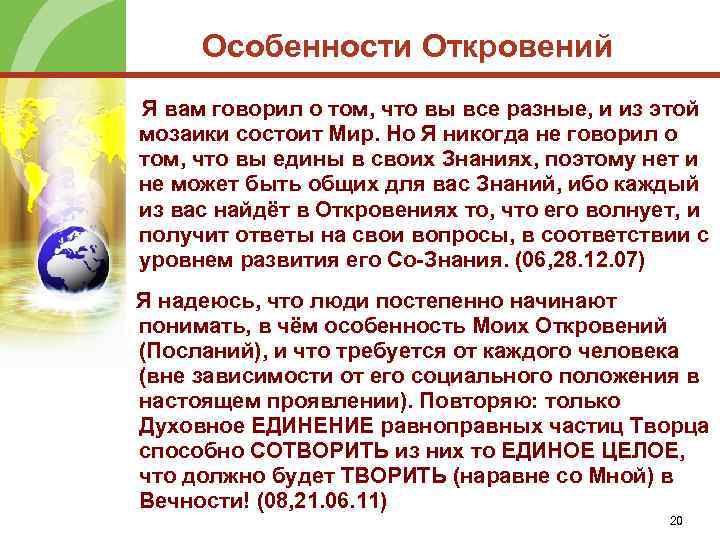 Особенности Откровений

Я вам говорил о том, что вы все разные, и из этой мозаики состоит Мир. Но Я никогда не говорил о том, что вы едины в своих Знаниях, поэтому нет и не может быть общих для вас Знаний, ибо каждый из вас найдёт в Откровениях то, что его волнует, и получит ответы на свои вопросы, в соответствии с уровнем развития его Со-Знания. (06,28.12.07)

Я надеюсь, что люди постепенно начинают понимать, в чём особенность Моих Откровений (Посланий), и что требуется от каждого человека (вне зависимости от его социального положения в настоящем проявлении). Повторяю: только Духовное ЕДИНЕНИЕ равноправных частиц Творца способно СОТВОРИТЬ из них то ЕДИНОЕ ЦЕЛОЕ, что должно будет ТВОРИТЬ (наравне со Мной) в Вечности! (08,21.06.11)

20